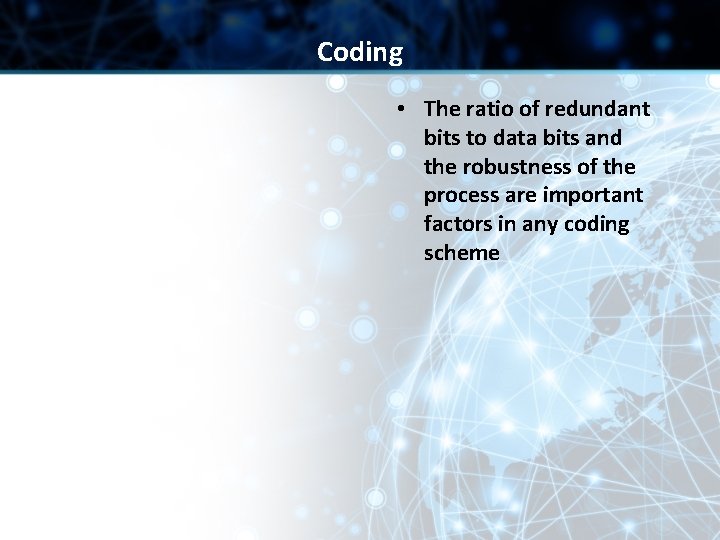 Coding

• The ratio of redundant bits to data bits and the robustness of the process are important factors in any coding scheme